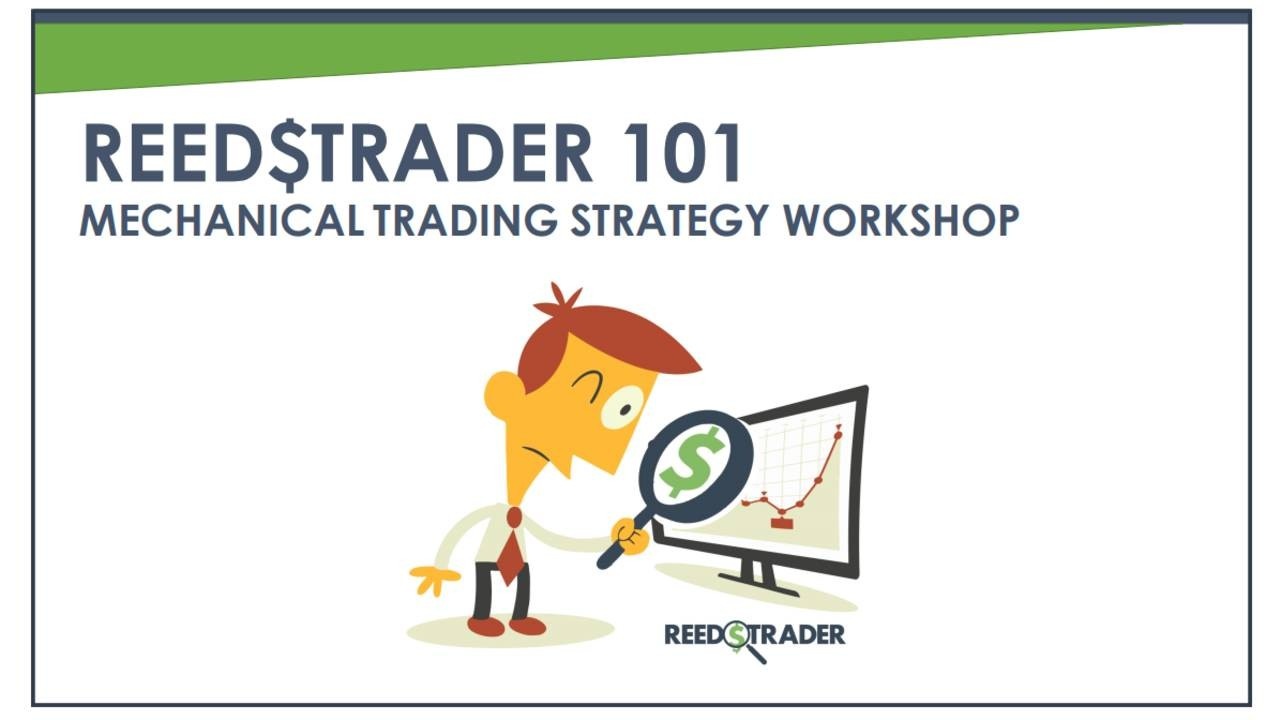 REED$TRADER 101
MECHANICAL TRADING STRATEGY WORKSHOP

$

REED$TRADER